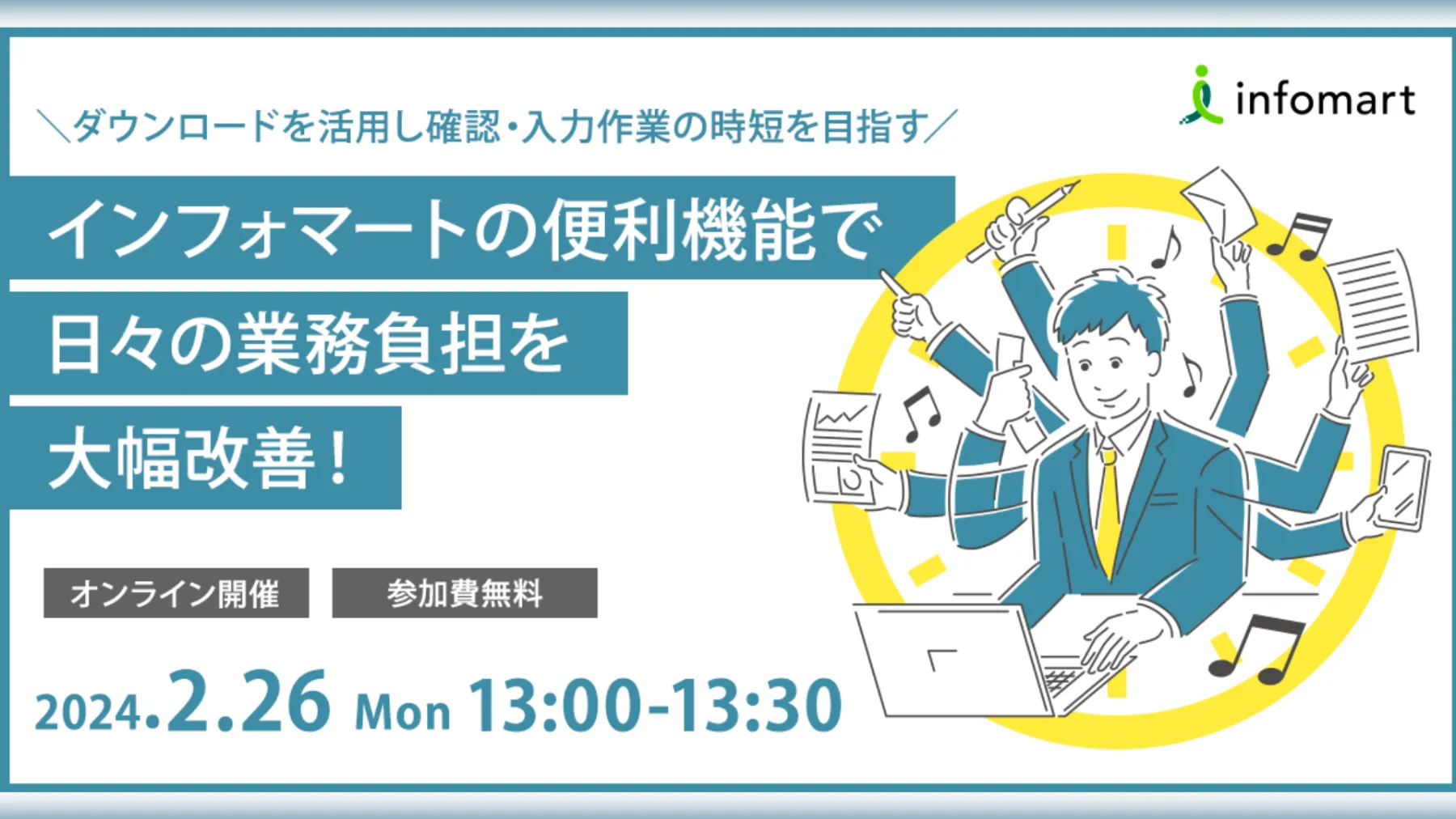 ＼ダウンロードを活用し確認・入力作業の時短を目指す／

infomart

インフォマートの便利機能で
日々の業務負担を
大幅改善！

オンライン開催

参加費無料

2024.2.26 Mon 13:00-13:30